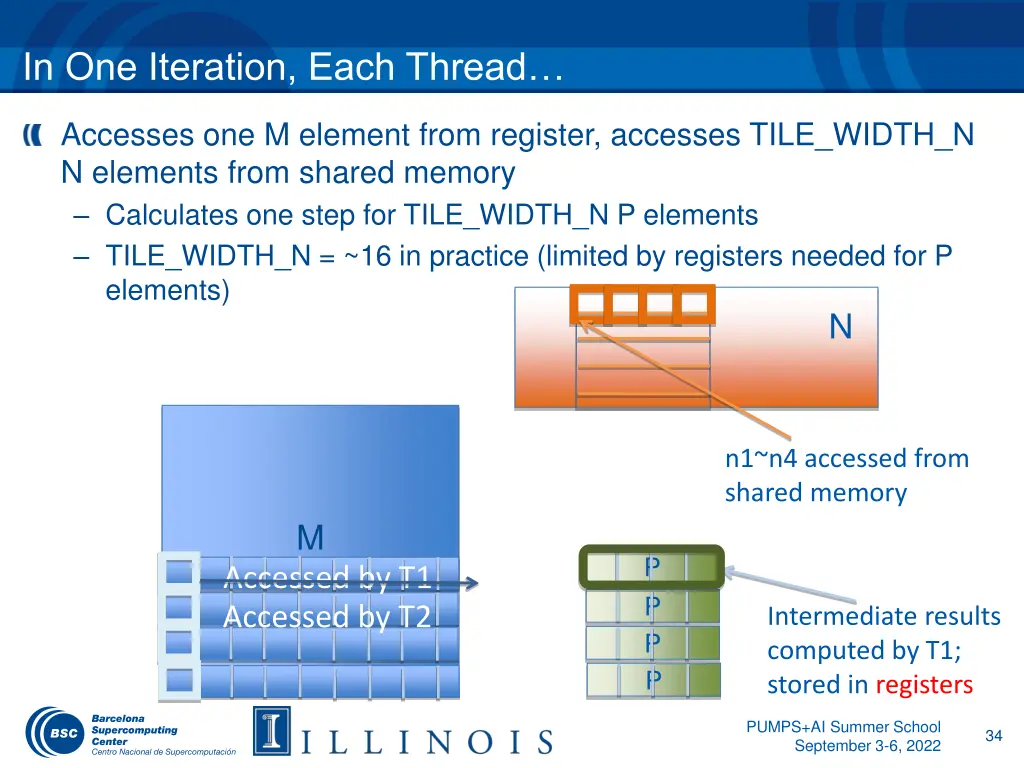 In One Iteration, Each Thread…

Accesses one M element from register, accesses TILE_WIDTH_N N elements from shared memory

– Calculates one step for TILE_WIDTH_N P elements

– TILE_WIDTH_N = ~16 in practice (limited by registers needed for P elements)

N

n1~n4 accessed from shared memory

M

Accessed by T1

Accessed by T2

P

P

P

P

Intermediate results computed by T1; stored in registers

BSC Barcelona Supercomputing Center Centro Nacional de Supercomputación

ILLINOIS

PUMPS+AI Summer School September 3-6, 2022

34